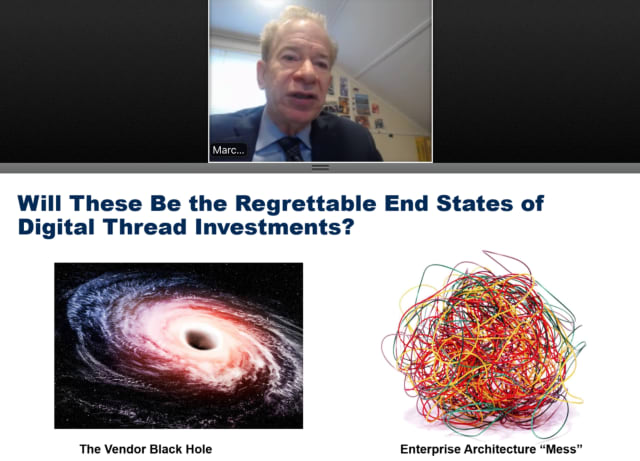 Marc...

Will These Be the Regrettable End States of Digital Thread Investments?

The Vendor Black Hole

Enterprise Architecture “Mess”